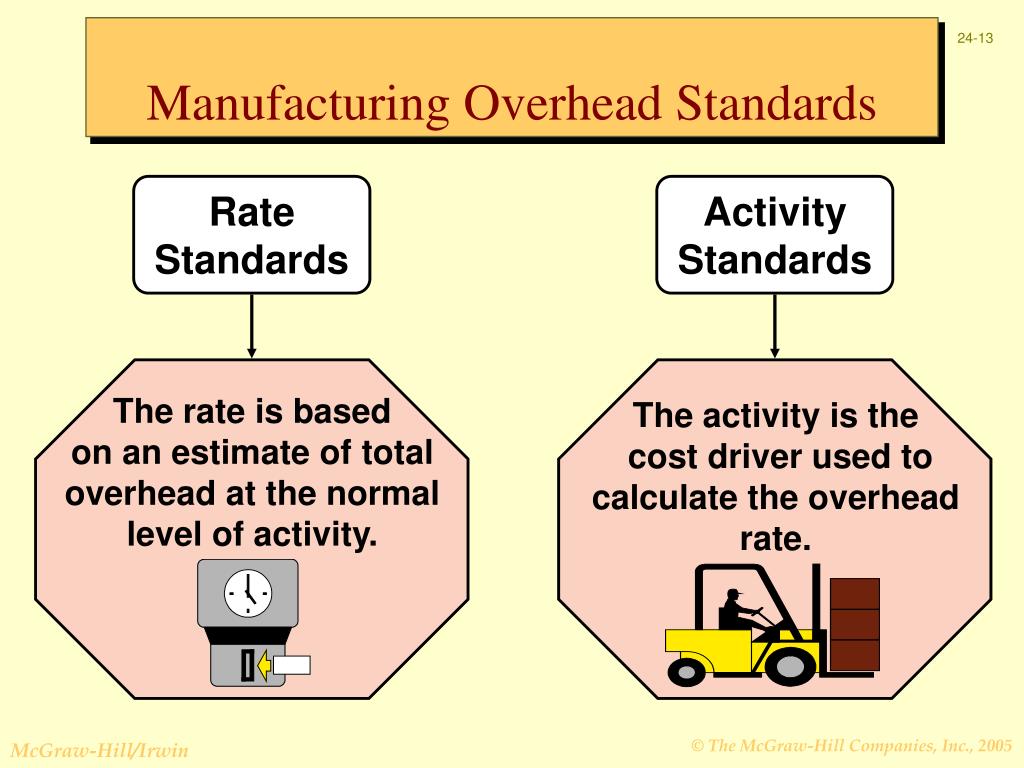 24-13

Manufacturing Overhead Standards

Rate Standards

Activity Standards

The rate is based on an estimate of total overhead at the normal level of activity.

The activity is the cost driver used to calculate the overhead rate.

McGraw-Hill/Irwin

© The McGraw-Hill Companies, Inc., 2005